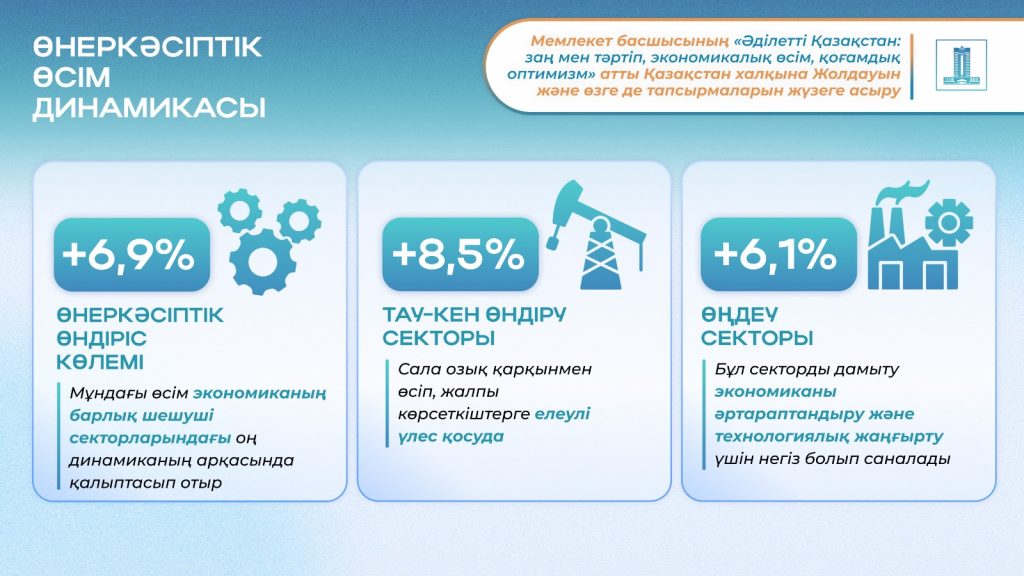 ӨНЕРКӘСІПТІК ӨСІМ ДИНАМИКАСЫ

Мемлекет басшысының «Әділетті Қазақстан: заң мен тәртіп, экономикалық өсім, қоғамдық оптимизм» атты Қазақстан халқына Жолдауын және өзге де тапсырмаларын жүзеге асыру

+6,9%

ӨНЕРКӘСІПТІК ӨНДІРІС КӨЛЕМІ

Мұндағы өсім экономиканың барлық шешуші секторларындағы оң динамиканың арқасында қалыптасып отыр

+8,5%

ТАУ-КЕН ӨНДІРУ СЕКТОРЫ

Сала озық қарқынмен өсіп, жалпы көрсеткіштерге елеулі үлес қосуда

+6,1%

ӨҢДЕУ СЕКТОРЫ

Бұл секторды дамыту экономиканы әртараптандыру және технологиялық жаңғырту үшін негіз болып саналады